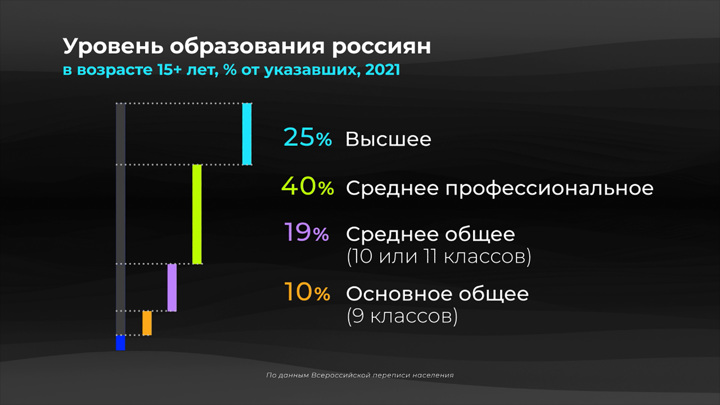 Уровень образования россиян
в возрасте 15+ лет, % от указавших, 2021

25% Высшее

40% Среднее профессиональное

19% Среднее общее
(10 или 11 классов)

10% Основное общее
(9 классов)

По данным Всероссийской переписи населения